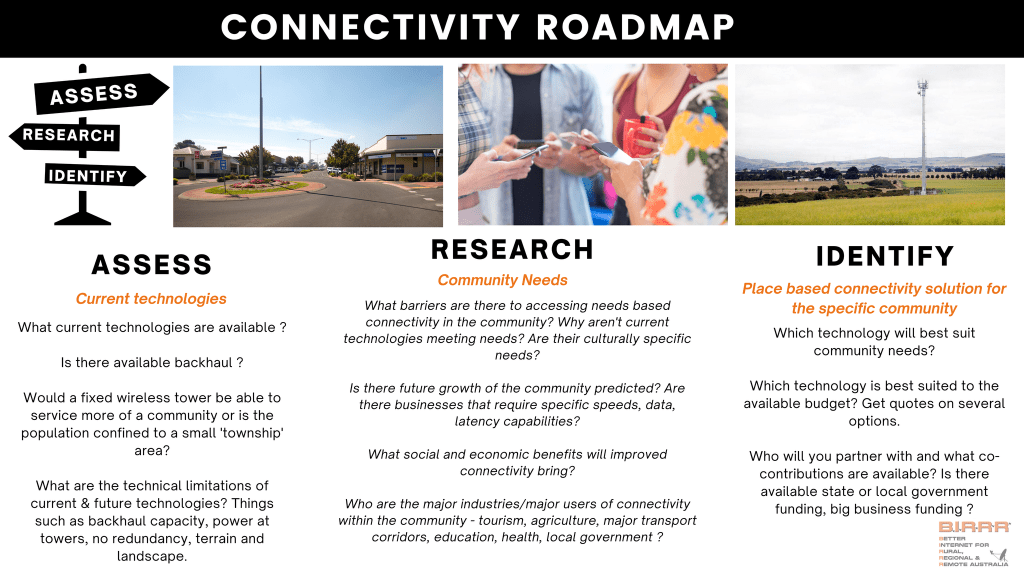 CONNECTIVITY ROADMAP

ASSESS
RESEARCH
IDENTIFY

ASSESS

Current technologies

What current technologies are available ?

Is there available backhaul ?

Would a fixed wireless tower be able to service more of a community or is the population confined to a small 'township' area?

What are the technical limitations of current & future technologies? Things such as backhaul capacity, power at towers, no redundancy, terrain and landscape.

RESEARCH

Community Needs

What barriers are there to accessing needs based connectivity in the community? Why aren't current technologies meeting needs? Are their culturally specific needs?

Is there future growth of the community predicted? Are there businesses that require specific speeds, data, latency capabilities?

What social and economic benefits will improved connectivity bring?

Who are the major industries/major users of connectivity within the community - tourism, agriculture, major transport corridors, education, health, local government ?

IDENTIFY

Place based connectivity solution for the specific community

Which technology will best suit community needs?

Which technology is best suited to the available budget? Get quotes on several options.

Who will you partner with and what co-contributions are available? Is there available state or local government funding, big business funding ?

BIRRR
BETTER INTERNET FOR RURAL, REGIONAL & REMOTE AUSTRALIA